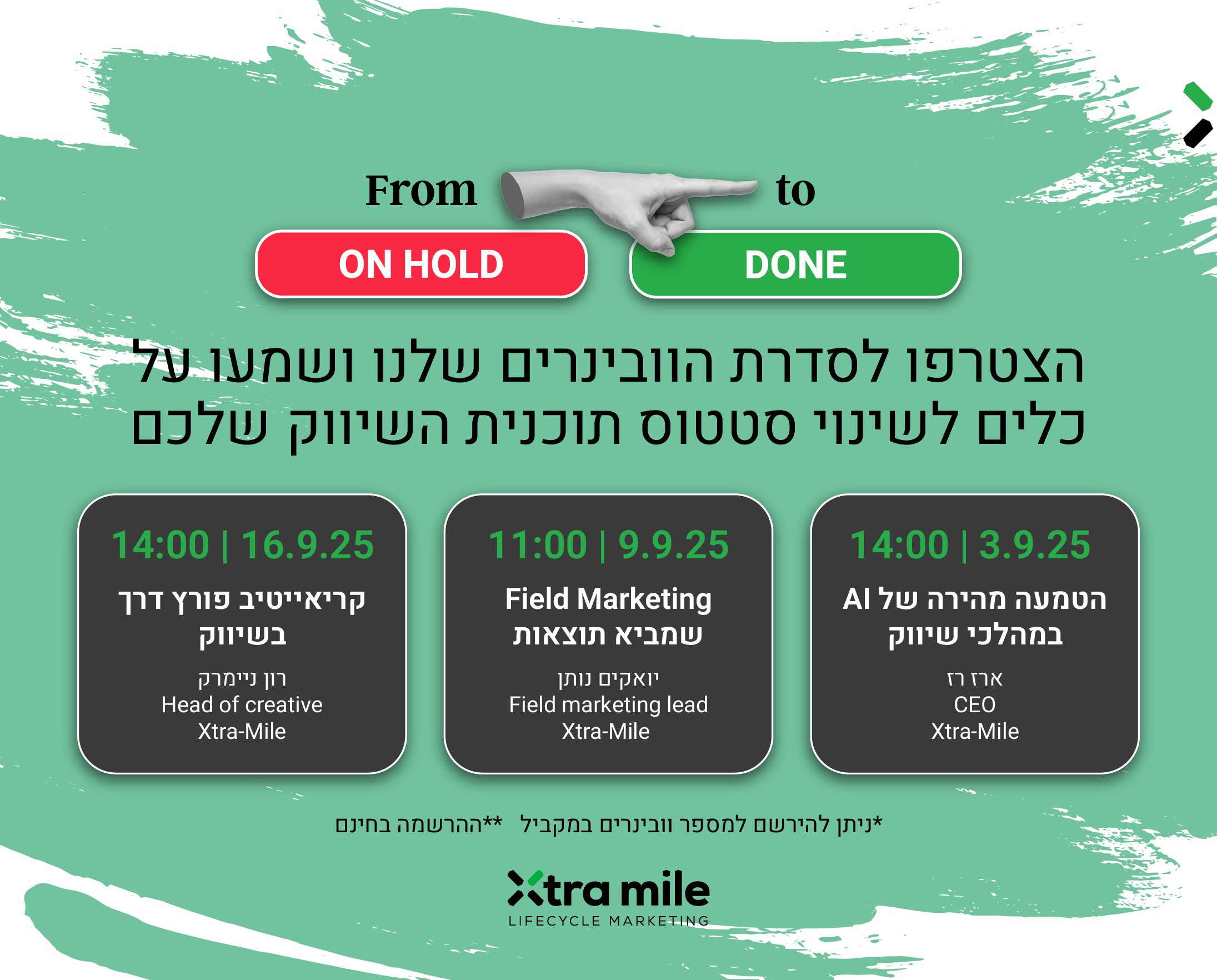 From to

ON HOLD

DONE

הצטרפו לסדרת הוובינרים שלנו ושמעו על כלים לשינוי סטטוס תוכנית השיווק שלכם

14:00 | 3.9.25

הטמעה מהירה של AI במהלכי שיווק

ארז רז
CEO
Xtra-Mile

11:00 | 9.9.25

Field Marketing שמביא תוצאות

יואקים נותן
Field marketing lead
Xtra-Mile

14:00 | 16.9.25

קריאייטיב פורץ דרך בשיווק

רון ניימרק
Head of creative
Xtra-Mile

*ניתן להירשם למספר וובינרים במקביל **ההרשמה בחינם

Xtra mile
LIFECYCLE MARKETING